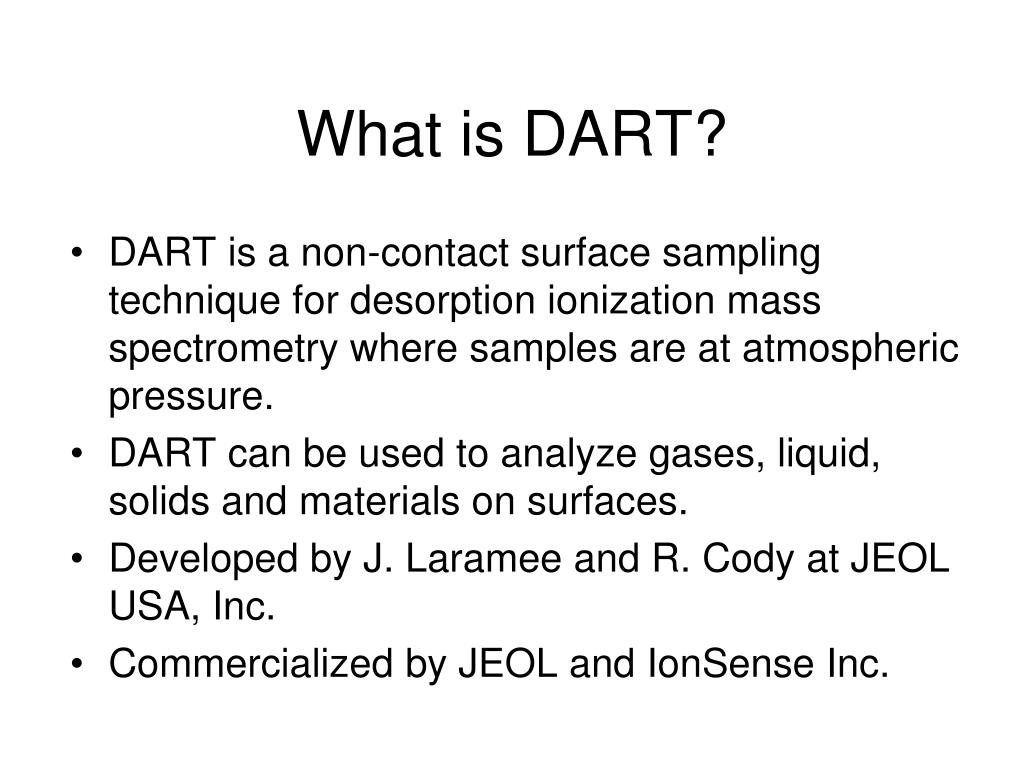 What is DART?

• DART is a non-contact surface sampling technique for desorption ionization mass spectrometry where samples are at atmospheric pressure.
• DART can be used to analyze gases, liquid, solids and materials on surfaces.
• Developed by J. Laramee and R. Cody at JEOL USA, Inc.
• Commercialized by JEOL and IonSense Inc.